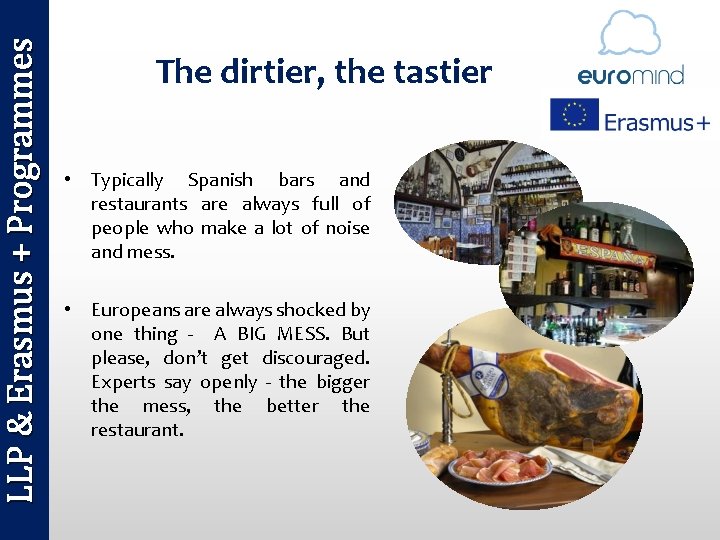 LLP & Erasmus + Programmes

The dirtier, the tastier

euromind

Erasmus+

• Typically Spanish bars and restaurants are always full of people who make a lot of noise and mess.

• Europeans are always shocked by one thing - A BIG MESS. But please, don't get discouraged. Experts say openly - the bigger the mess, the better the restaurant.

ESPAÑA